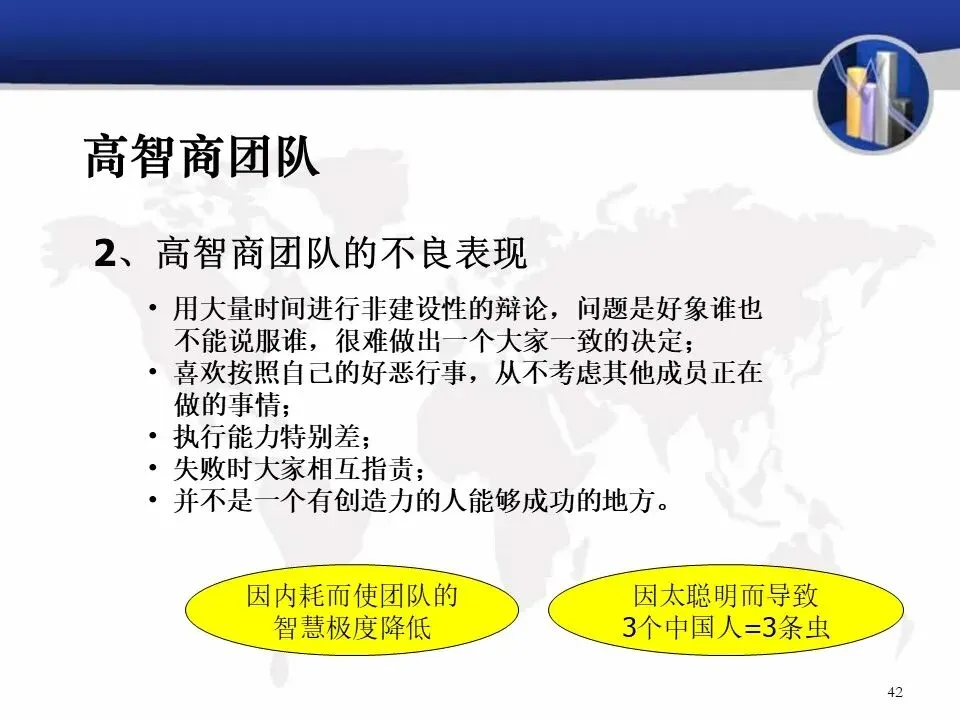 高智商团队

2、高智商团队的不良表现

• 用大量时间进行非建设性的辩论，问题是好象谁也不能说服谁，很难做出一个大家一致的决定；
• 喜欢按照自己的好恶行事，从不考虑其他成员正在做的事情；
• 执行能力特别差；
• 失败时大家相互指责；
• 并不是一个有创造力的人能够成功的地方。

因内耗而使团队的智慧极度降低

因太聪明而导致3个中国人=3条虫

42